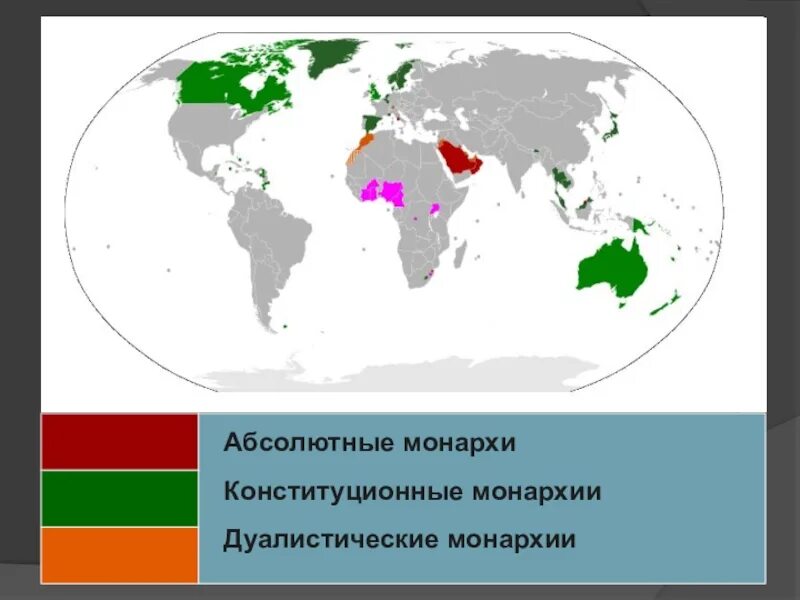 Абсолютные монархи

Конституционные монархии

Дуалистические монархии